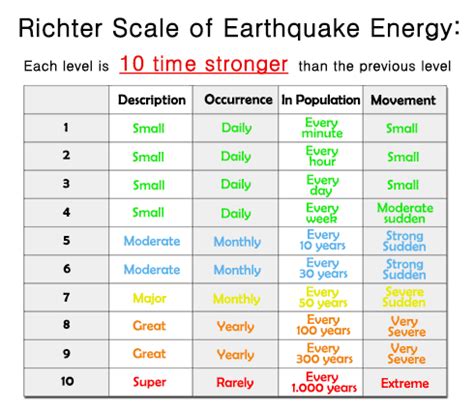 Richter Scale of Earthquake Energy:

Each level is 10 time stronger than the previous level

| | Description | Occurrence | In Population | Movement |
|---|---|---|---|---|
| 1 | Small | Daily | Every minute | Small |
| 2 | Small | Daily | Every hour | Small |
| 3 | Small | Daily | Every day | Small |
| 4 | Small | Daily | Every week | Moderate sudden |
| 5 | Moderate | Monthly | Every 10 years | Strong Sudden |
| 6 | Moderate | Monthly | Every 30 years | Strong Sudden |
| 7 | Major | Monthly | Every 50 years | Severe Sudden |
| 8 | Great | Yearly | Every 100 years | Very Severe |
| 9 | Great | Yearly | Every 300 years | Very Severe |
| 10 | Super | Rarely | Every 1.000 years | Extreme |